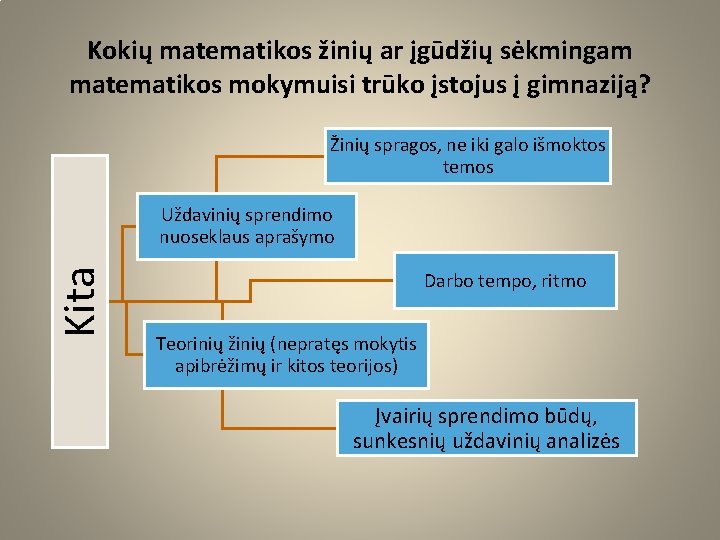 Kokių matematikos žinių ar įgūdžių sėkmingam matematikos mokymuisi trūko įstojus į gimnaziją?

Kita

Žinių spragos, ne iki galo išmoktos temos

Uždavinių sprendimo nuoseklaus aprašymo

Darbo tempo, ritmo

Teorinių žinių (nepratęs mokytis apibrėžimų ir kitos teorijos)

Įvairių sprendimo būdų, sunkesnių uždavinių analizės